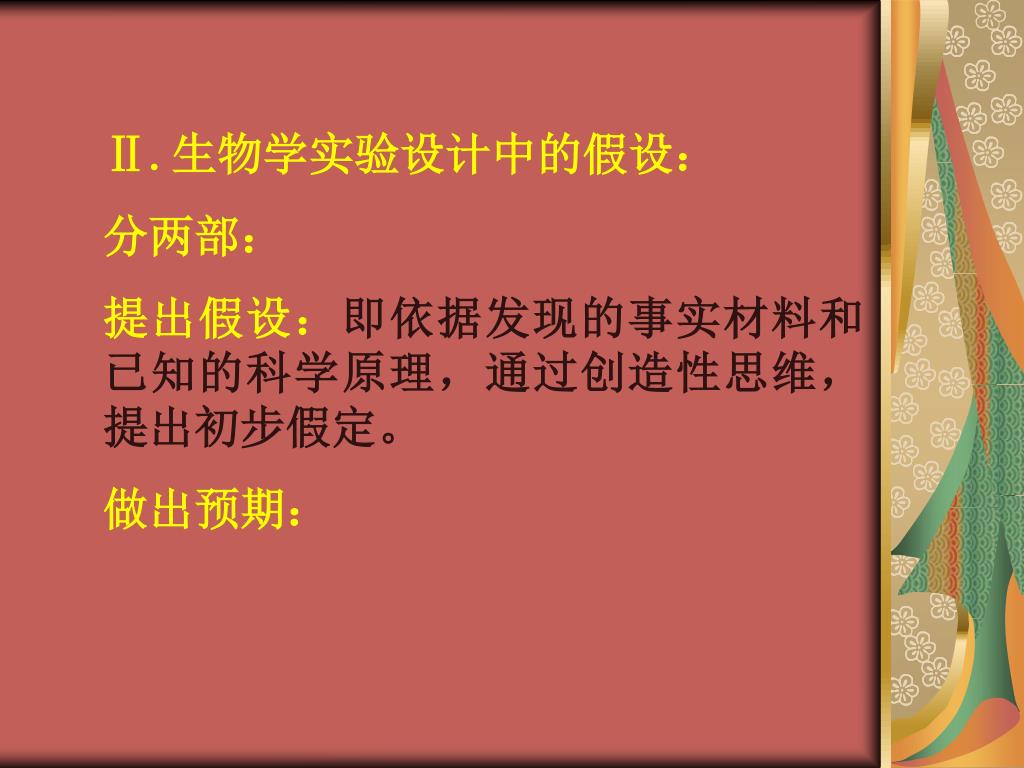 Ⅱ.生物学实验设计中的假设：

分两部：

提出假设：即依据发现的事实材料和已知的科学原理，通过创造性思维，提出初步假定。

做出预期：